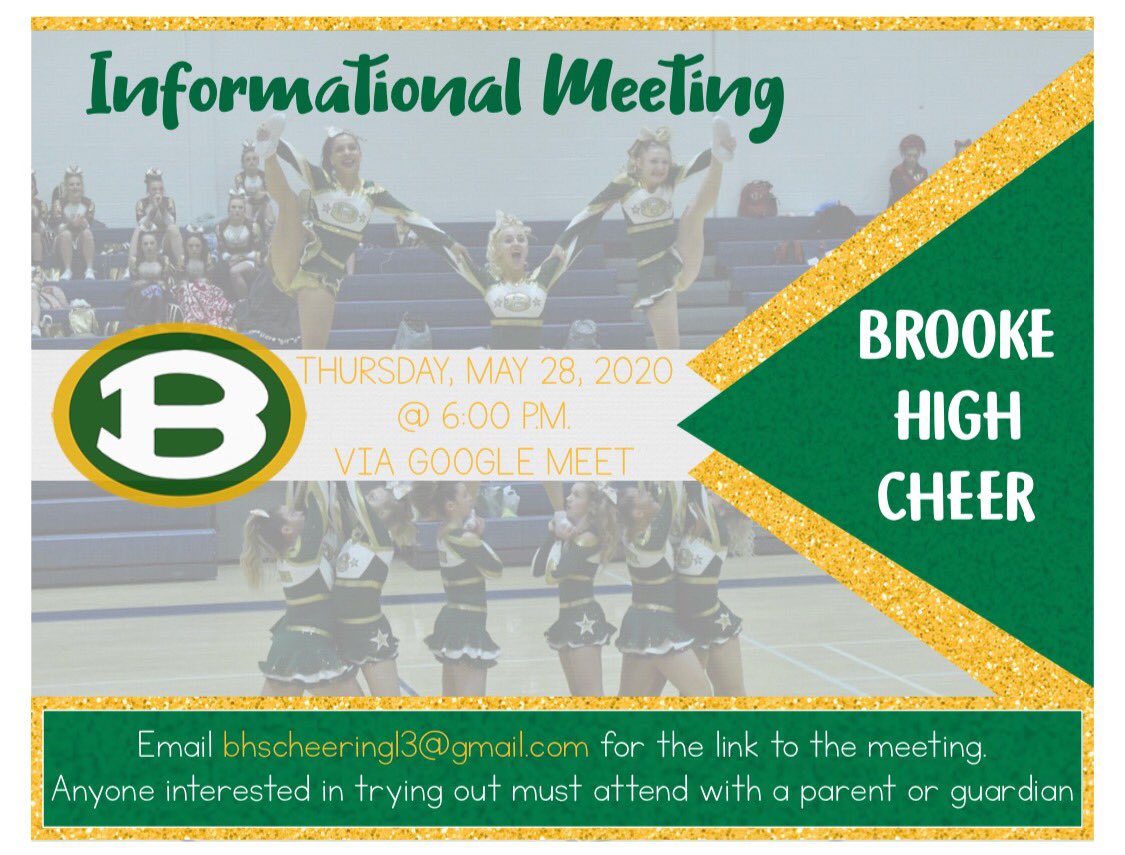 Informational Meeting

B

THURSDAY, MAY 28, 2020
@ 6:00 P.M.
VIA GOOGLE MEET

BROOKE HIGH CHEER

Email bhscheering13@gmail.com for the link to the meeting.
Anyone interested in trying out must attend with a parent or guardian